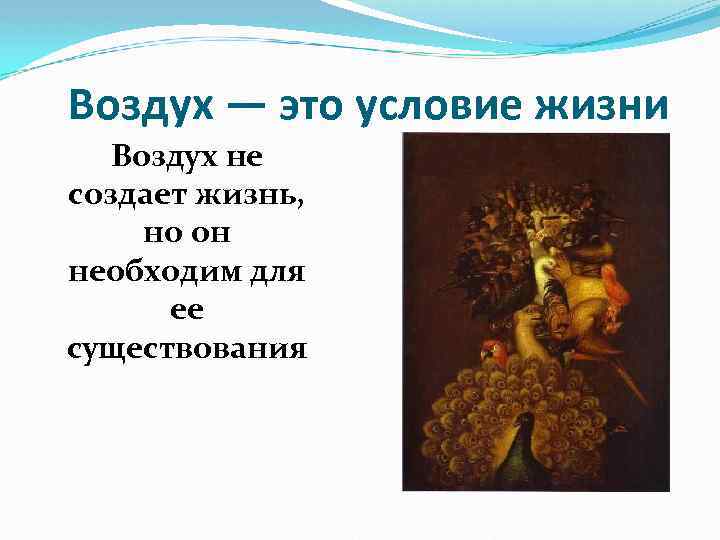 Воздух — это условие жизни

Воздух не создает жизнь, но он необходим для ее существования